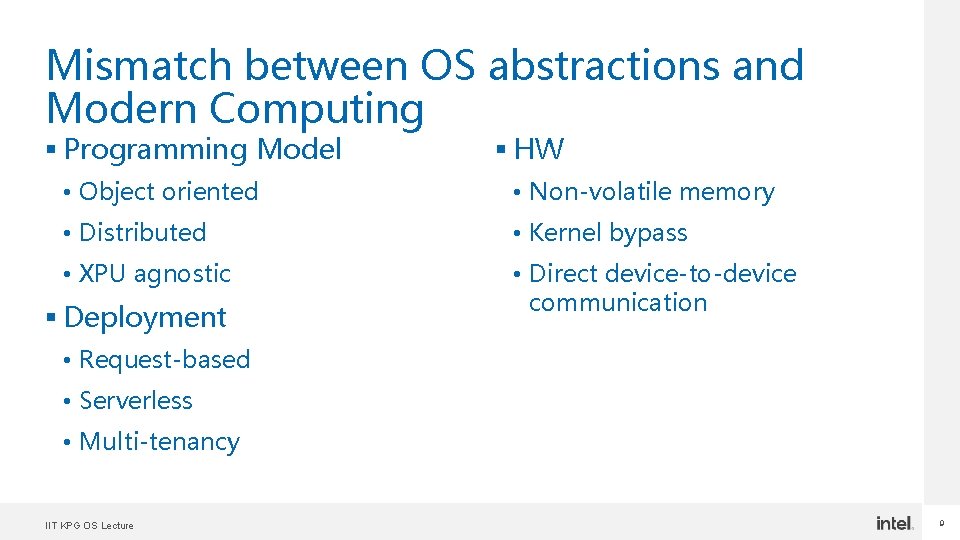 Mismatch between OS abstractions and Modern Computing

▪ Programming Model
• Object oriented
• Distributed
• XPU agnostic

▪ Deployment
• Request-based
• Serverless
• Multi-tenancy

▪ HW
• Non-volatile memory
• Kernel bypass
• Direct device-to-device communication

IIT KPG OS Lecture

intel.

9